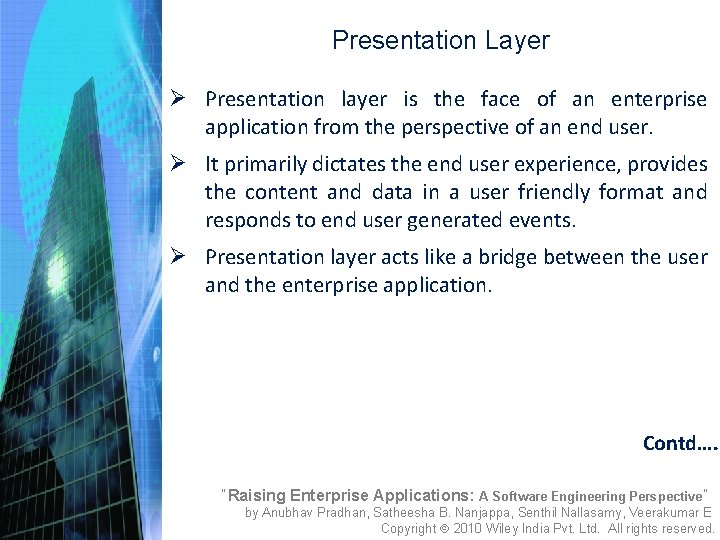 Presentation Layer

➢ Presentation layer is the face of an enterprise application from the perspective of an end user.

➢ It primarily dictates the end user experience, provides the content and data in a user friendly format and responds to end user generated events.

➢ Presentation layer acts like a bridge between the user and the enterprise application.

Contd....

"Raising Enterprise Applications: A Software Engineering Perspective"
by Anubhav Pradhan, Satheesha B. Nanjappa, Senthil Nallasamy, Veerakumar E
Copyright © 2010 Wiley India Pvt. Ltd. All rights reserved.